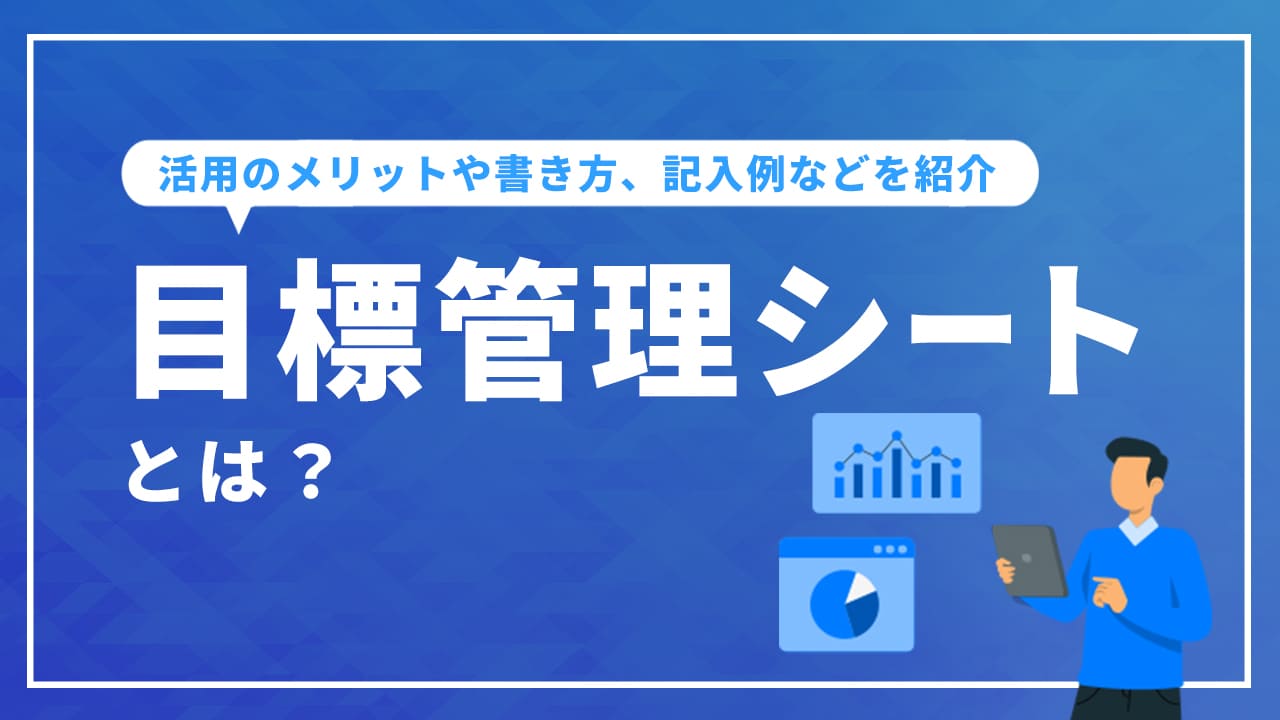 活用のメリットや書き方、記入例などを紹介

目標管理シート

とは？